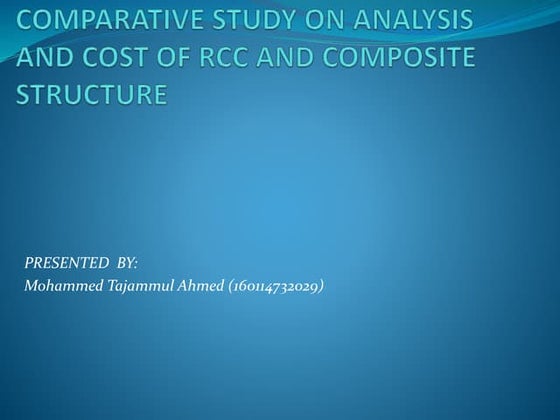 COMPARATIVE STUDY ON ANALYSIS AND COST OF RCC AND COMPOSITE STRUCTURE

PRESENTED BY:
Mohammed Tajammul Ahmed (160114732029)